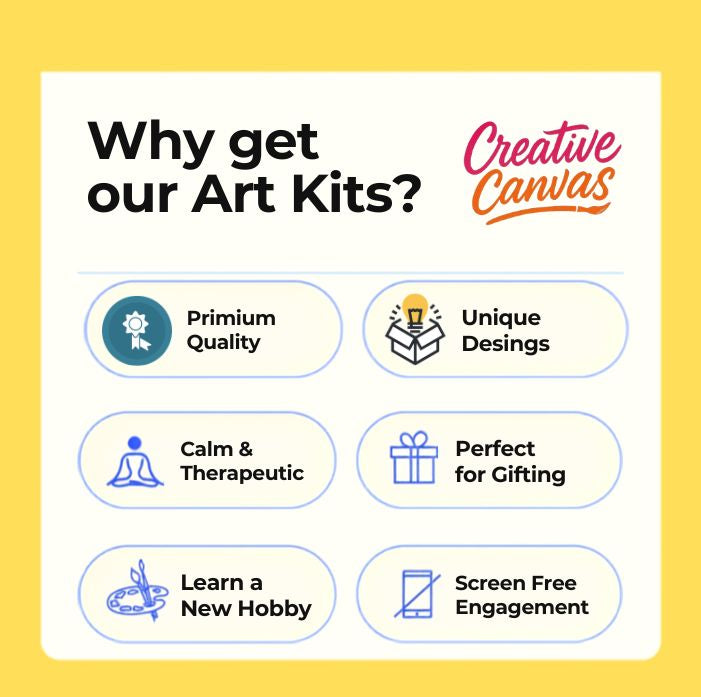 Why get our Art Kits?

Creative Canvas

Primium Quality

Unique Desings

Calm & Therapeutic

Perfect for Gifting

Learn a New Hobby

Screen Free Engagement